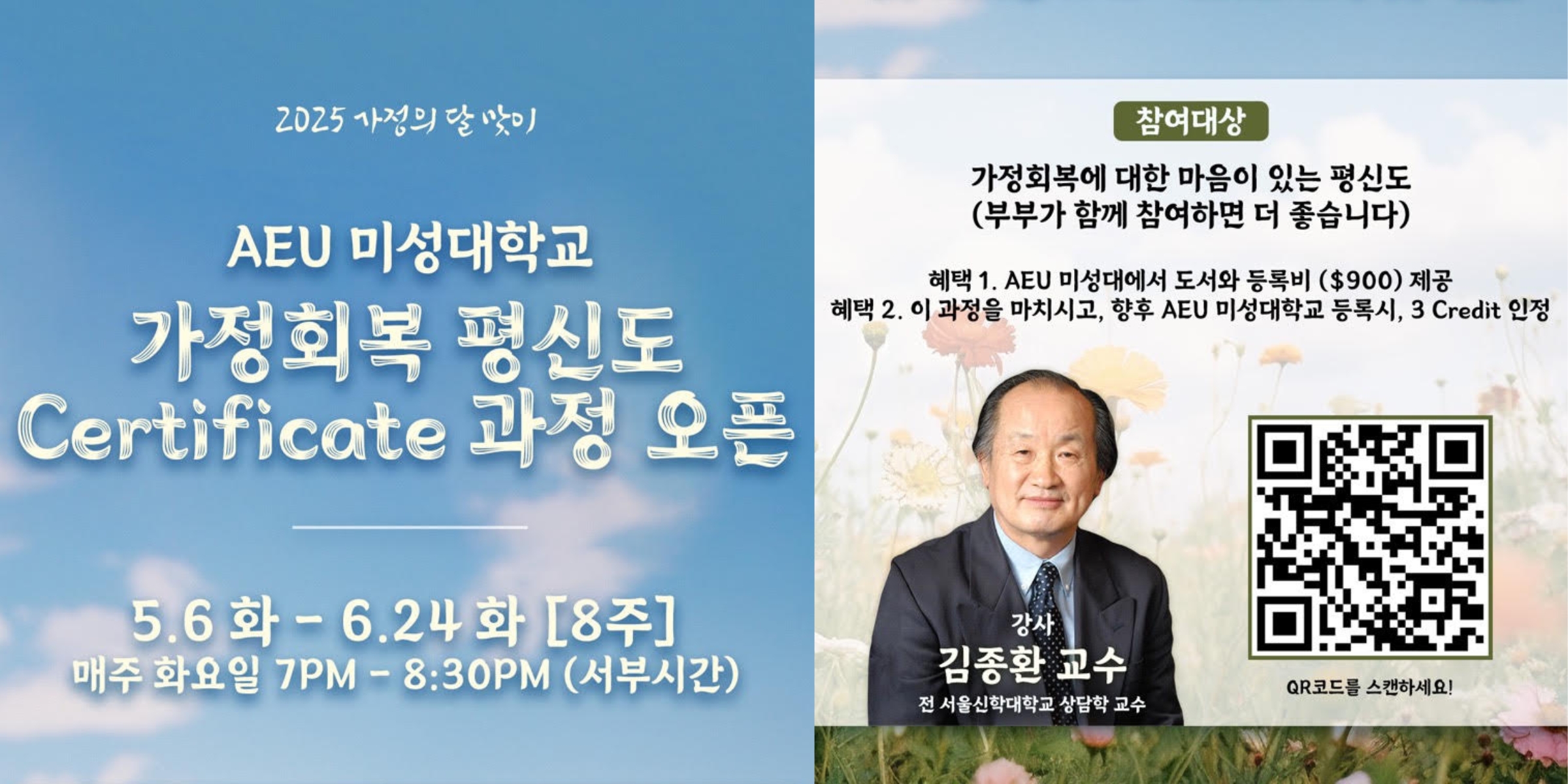 2025 가정의 달 맞이

AEU 미성대학교
가정회복 평신도
Certificate 과정 오픈

5.6 화 - 6.24 화 [8주]
매주 화요일 7PM - 8:30PM (서부시간)

참여대상

가정회복에 대한 마음이 있는 평신도
(부부가 함께 참여하면 더 좋습니다)

혜택 1. AEU 미성대에서 도서와 등록비 ($900) 제공
혜택 2. 이 과정을 마치시고, 향후 AEU 미성대학교 등록시, 3 Credit 인정

강사
김종환 교수
전 서울신학대학교 상담학 교수

QR코드를 스캔하세요!